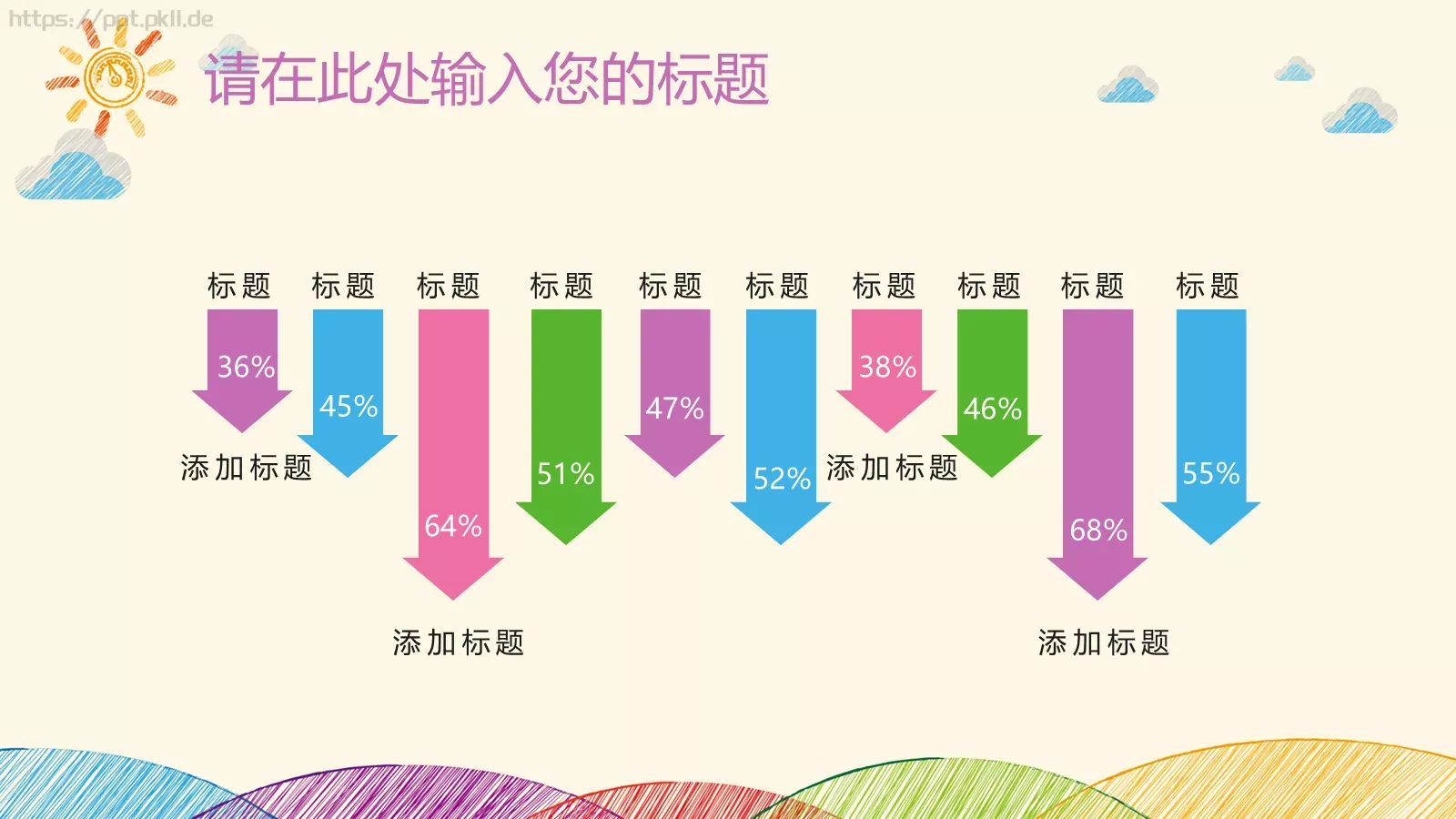 https://ppt.pkll.de

请在此处输入您的标题

标题 标题 标题 标题 标题 标题 标题 标题 标题 标题

36%

45%

64%

51%

47%

52%

38%

46%

68%

55%

添加标题

添加标题

添加标题

添加标题